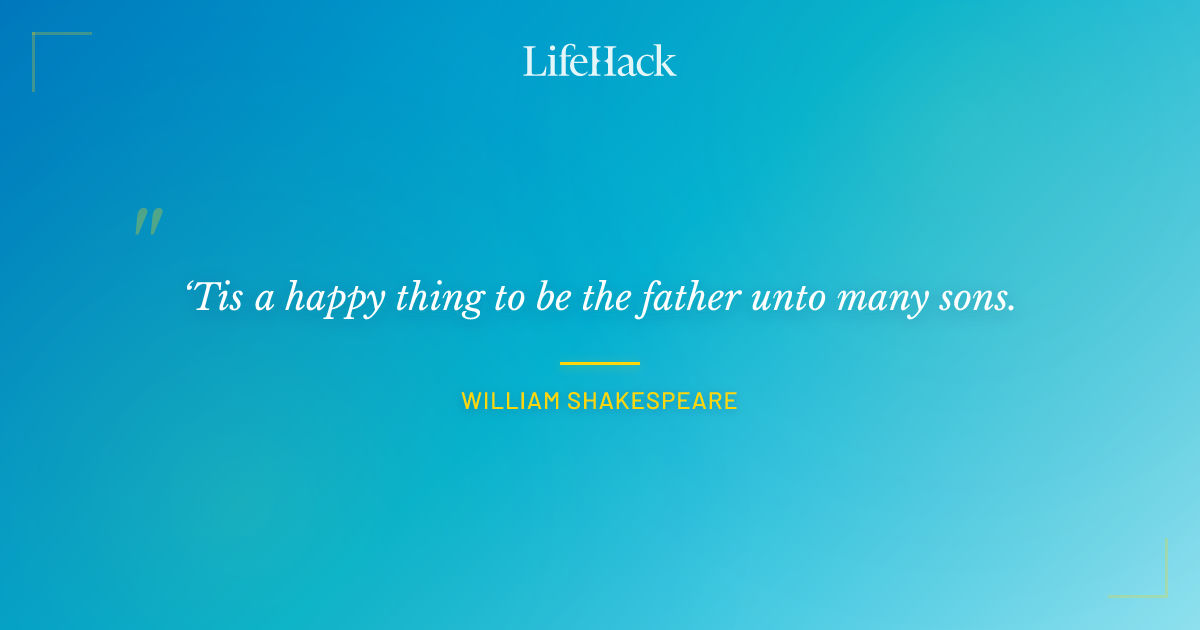 LifeHack

"

‘Tis a happy thing to be the father unto many sons.

WILLIAM SHAKESPEARE